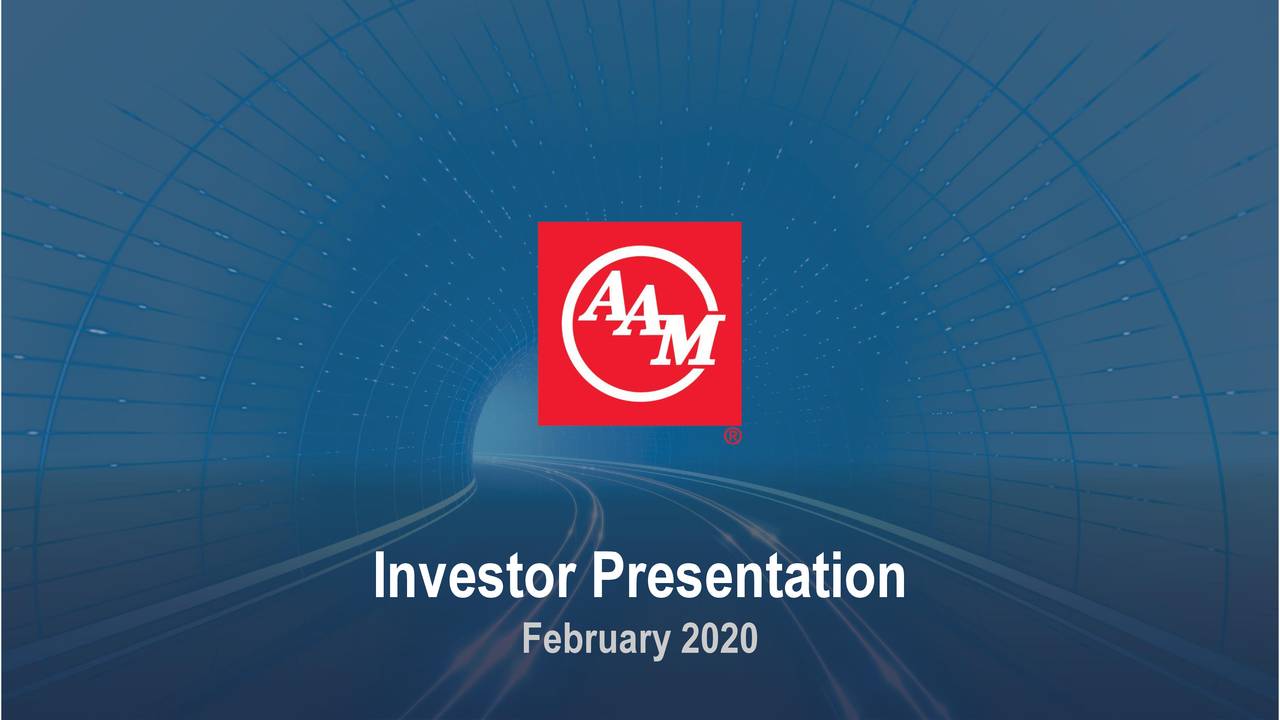 AAM
®

Investor Presentation
February 2020